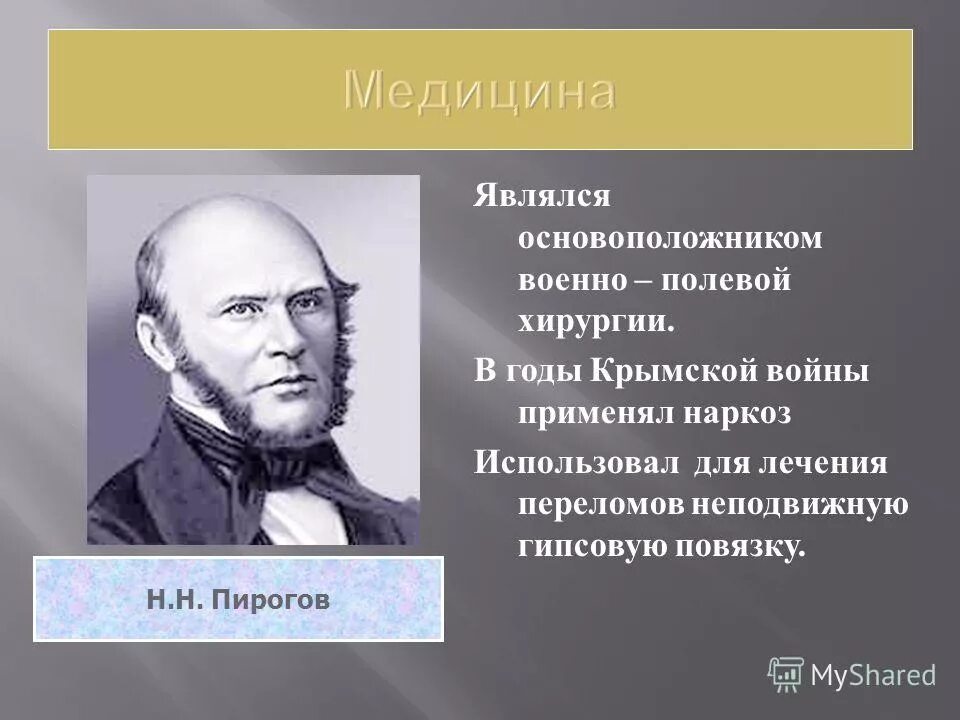 Медицина

Являлся основоположником военно – полевой хирургии.

В годы Крымской войны применял наркоз

Использовал для лечения переломов неподвижную гипсовую повязку.

Н.Н. Пирогов

MyShared